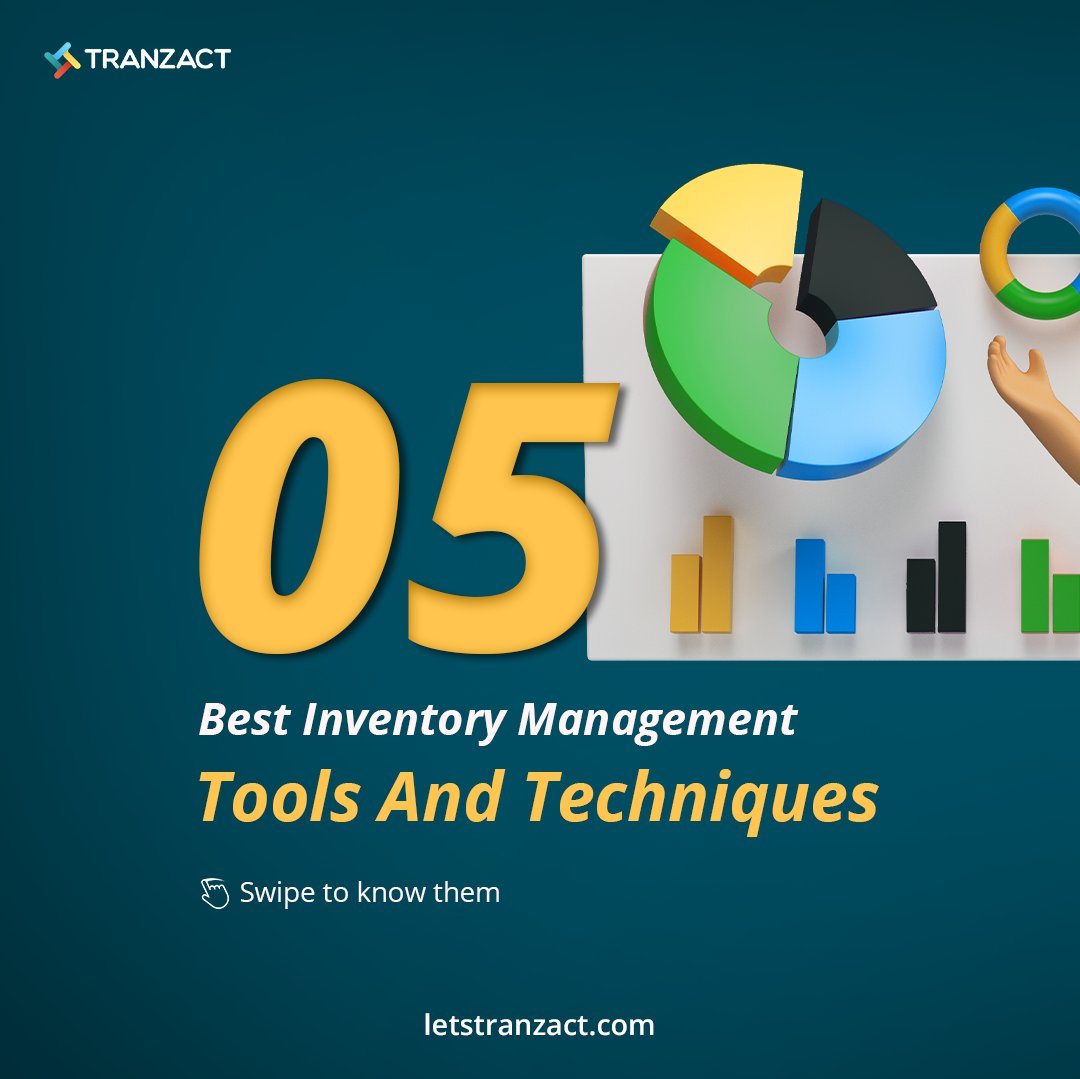 TRANZACT

05

Best Inventory Management
Tools And Techniques

Swipe to know them

letstranzact.com